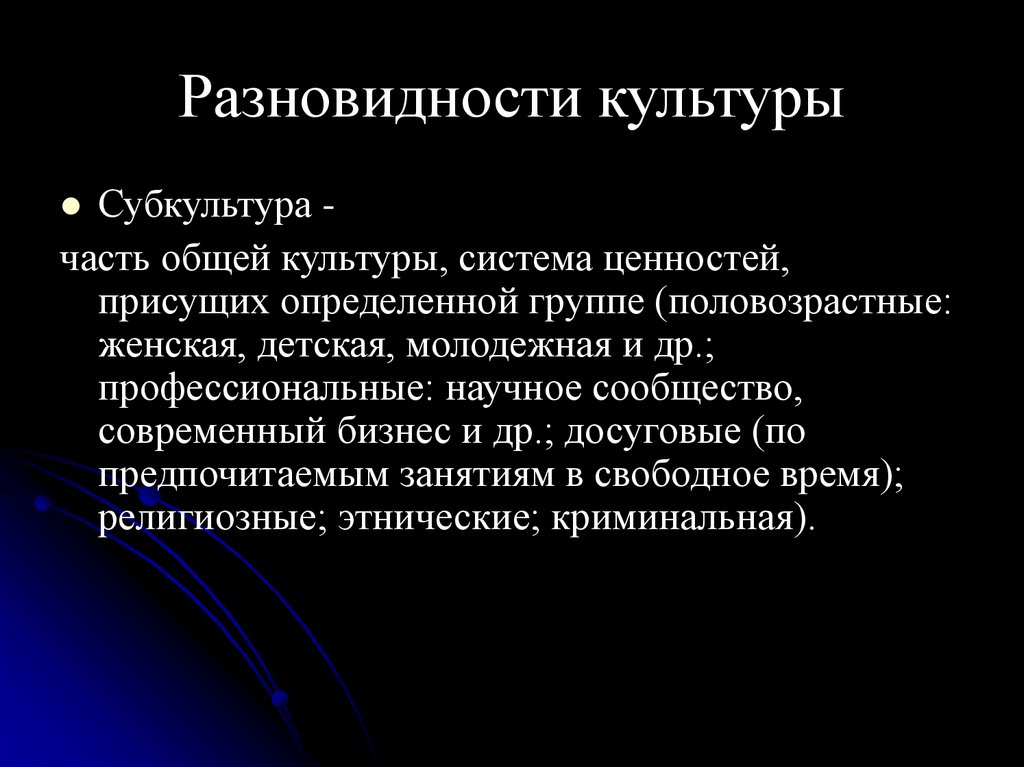 Разновидности культуры

Субкультура -

часть общей культуры, система ценностей, присущих определенной группе (половозрастные: женская, детская, молодежная и др.; профессиональные: научное сообщество, современный бизнес и др.; досуговые (по предпочитаемым занятиям в свободное время); религиозные; этнические; криминальная).